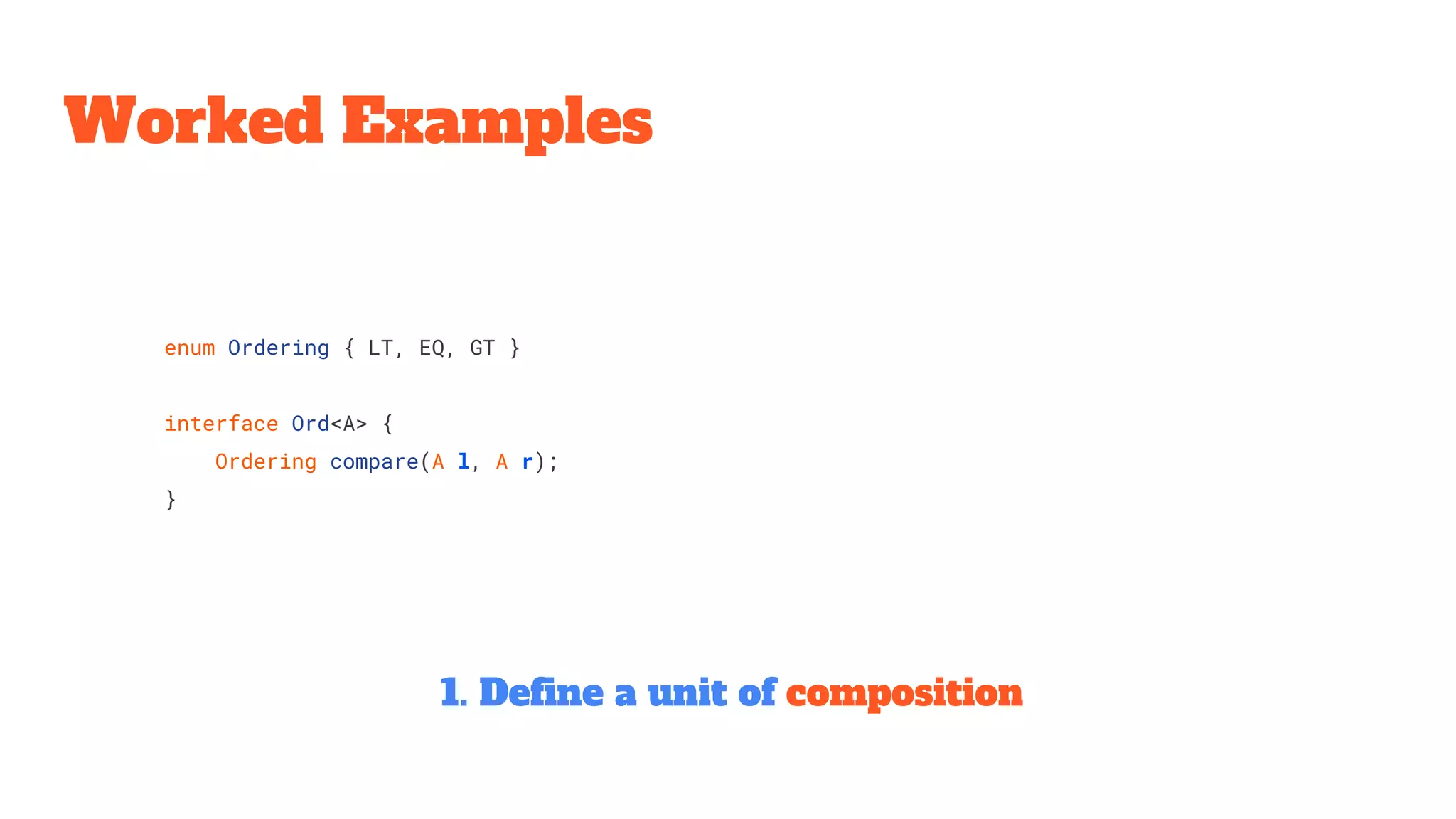 Worked Examples

enum Ordering { LT, EQ, GT }

interface Ord<A> {
    Ordering compare(A l, A r);
}

1. Define a unit of composition